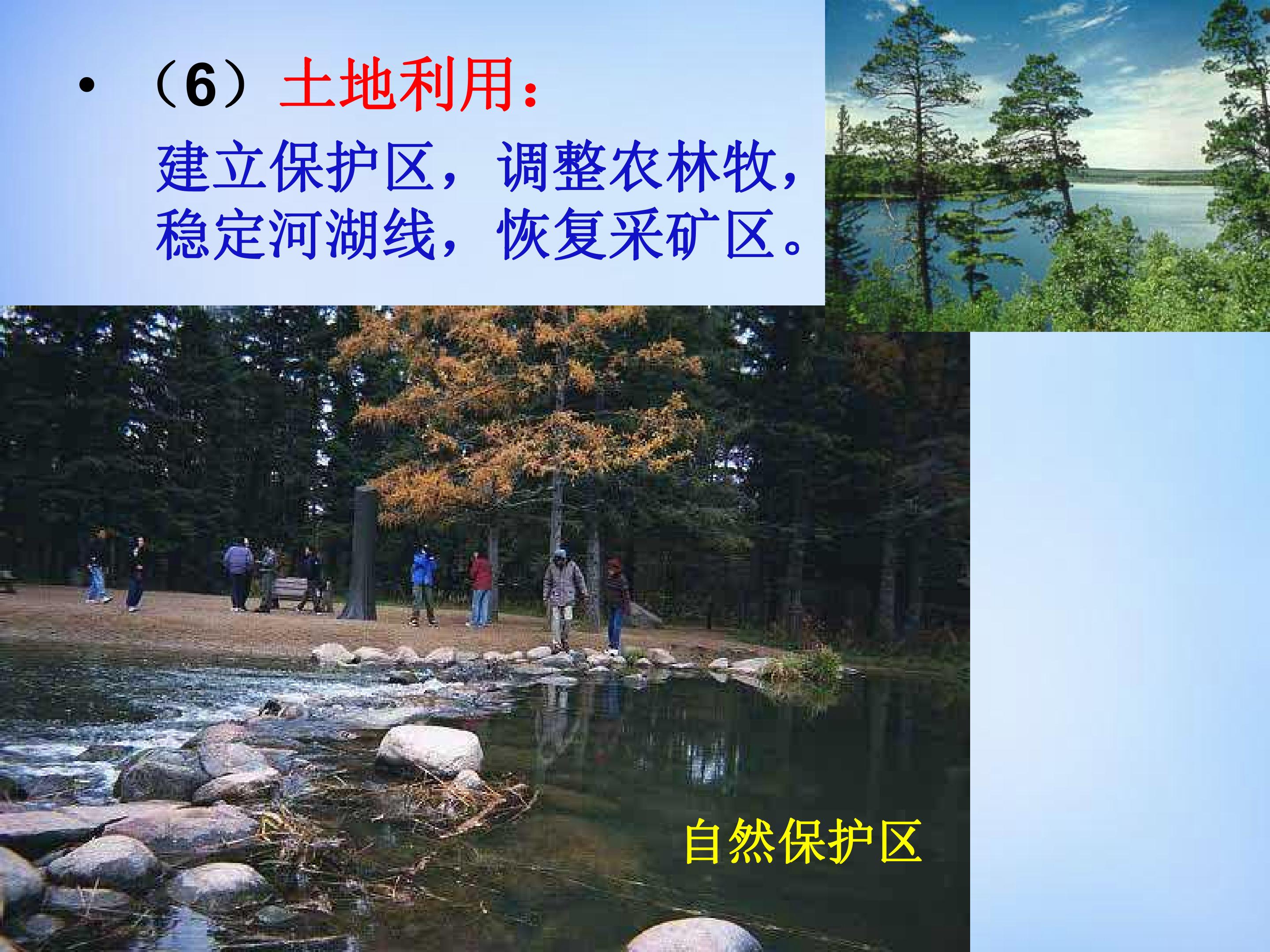 • （6）土地利用：

建立保护区，调整农林牧，稳定河湖线，恢复采矿区。

自然保护区